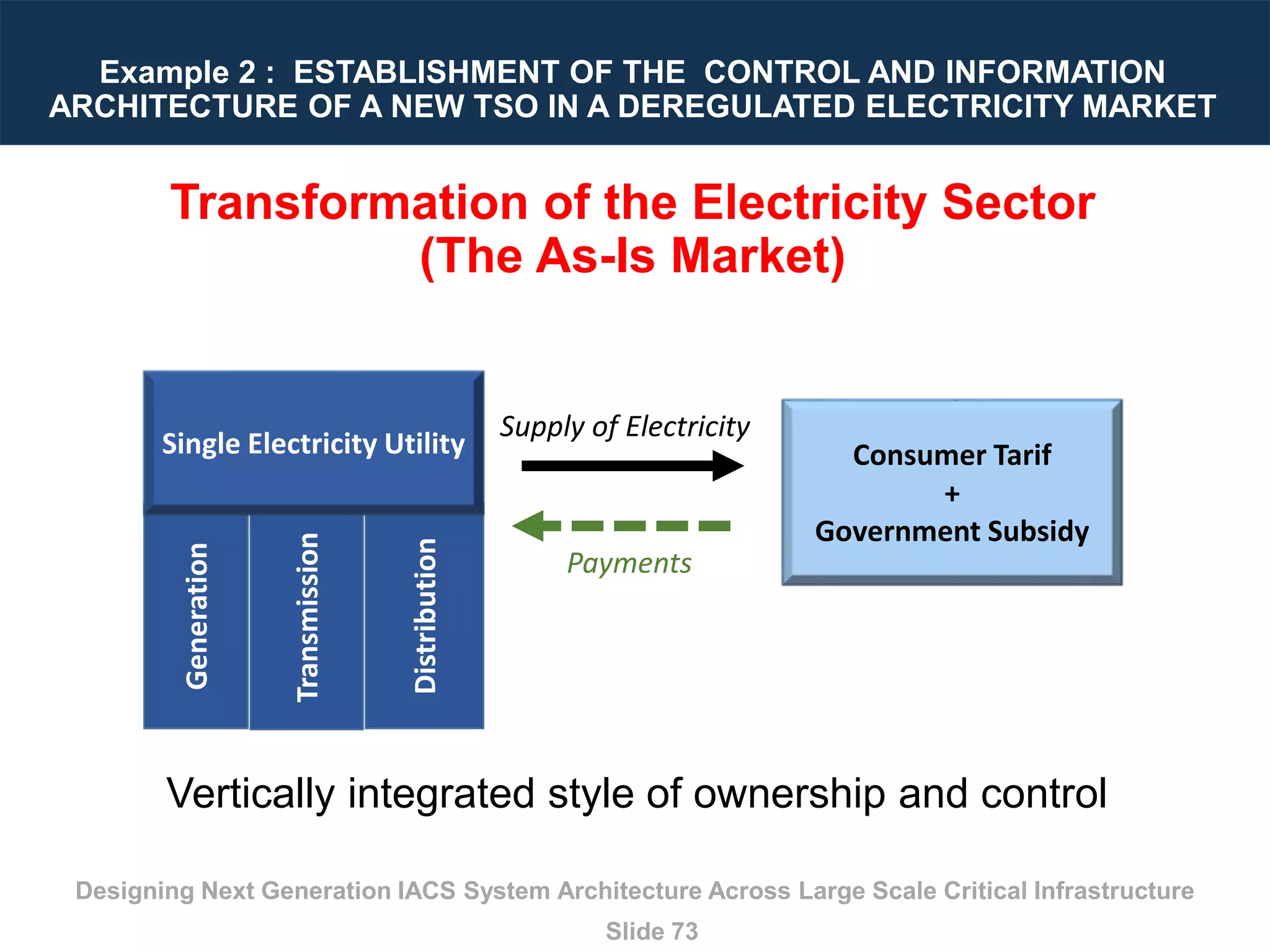 Example 2 : ESTABLISHMENT OF THE CONTROL AND INFORMATION ARCHITECTURE OF A NEW TSO IN A DEREGULATED ELECTRICITY MARKET

Transformation of the Electricity Sector
(The As-Is Market)

Single Electricity Utility

Generation

Transmission

Distribution

Supply of Electricity

Payments

Consumer Tarif
+
Government Subsidy

Vertically integrated style of ownership and control

Designing Next Generation IACS System Architecture Across Large Scale Critical Infrastructure

Slide 73